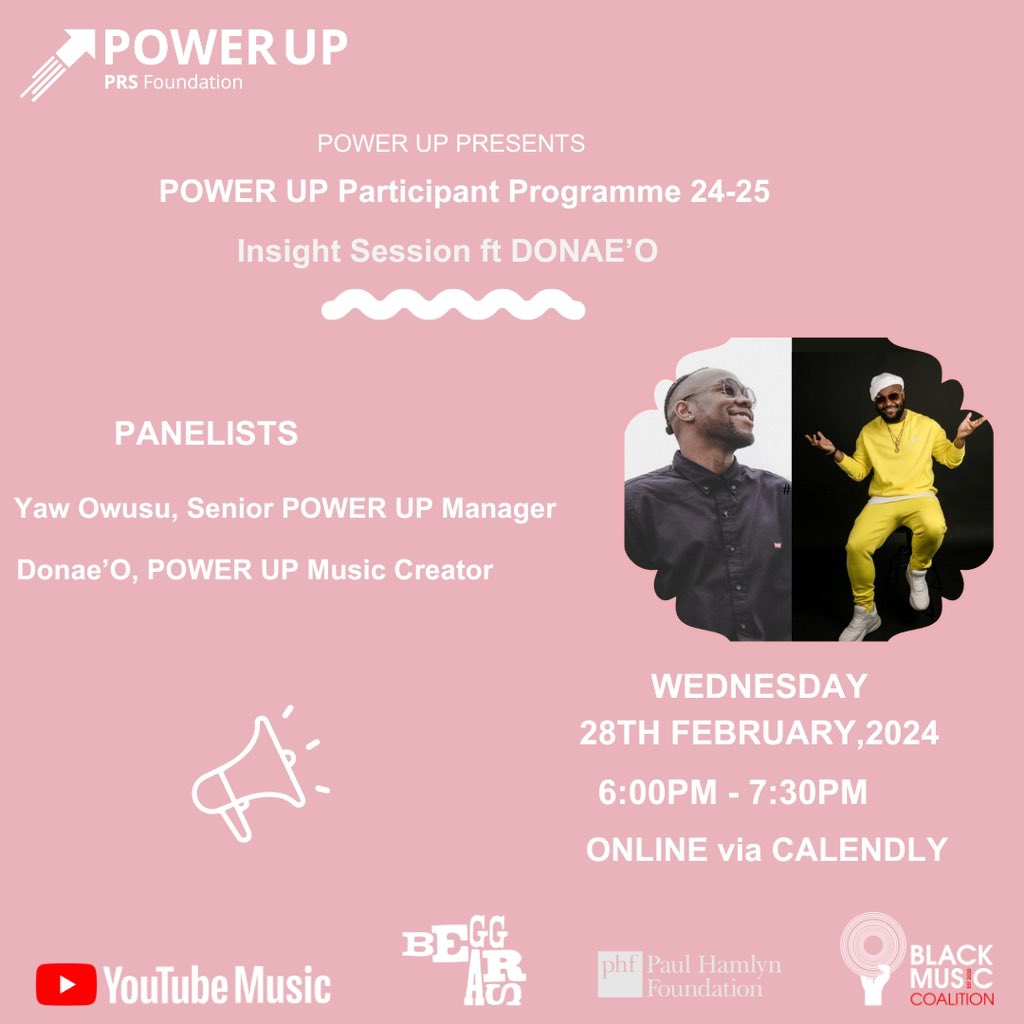 POWER UP
PRS Foundation

POWER UP PRESENTS

POWER UP Participant Programme 24-25

Insight Session ft DONAE'O

PANELISTS

Yaw Owusu, Senior POWER UP Manager

Donae'O, POWER UP Music Creator

WEDNESDAY
28TH FEBRUARY,2024

6:00PM - 7:30PM

ONLINE via CALENDLY

YouTube Music

BEGGARS

phf Paul Hamlyn Foundation

BLACK MUSIC COALITION